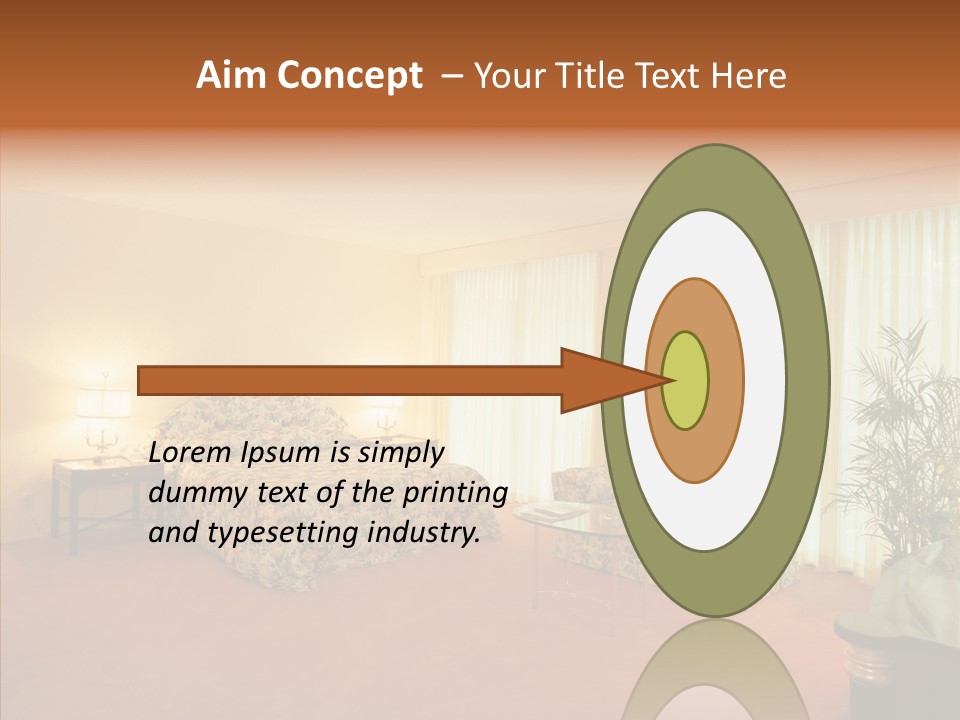 Aim Concept – Your Title Text Here

Lorem Ipsum is simply dummy text of the printing and typesetting industry.